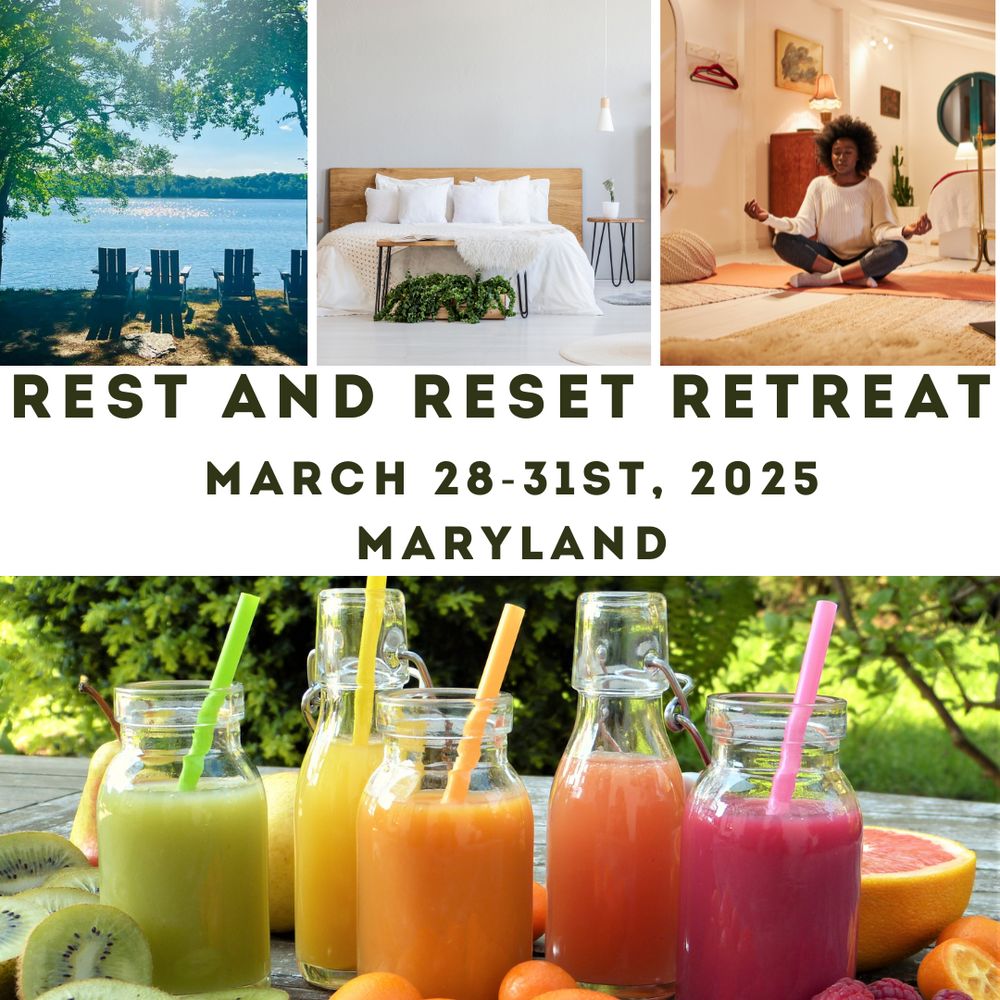 REST AND RESET RETREAT

MARCH 28-31ST, 2025
MARYLAND